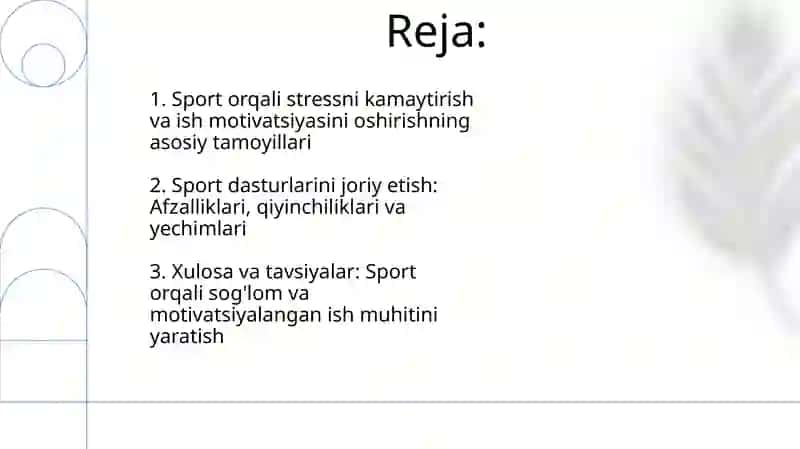 Reja:

1. Sport orqali stressni kamaytirish va ish motivatsiyasini oshirishning asosiy tamoyillari

2. Sport dasturlarini joriy etish: Afzalliklari, qiyinchiliklari va yechimlari

3. Xulosa va tavsiyalar: Sport orqali sog'lom va motivatsiyalangan ish muhitini yaratish